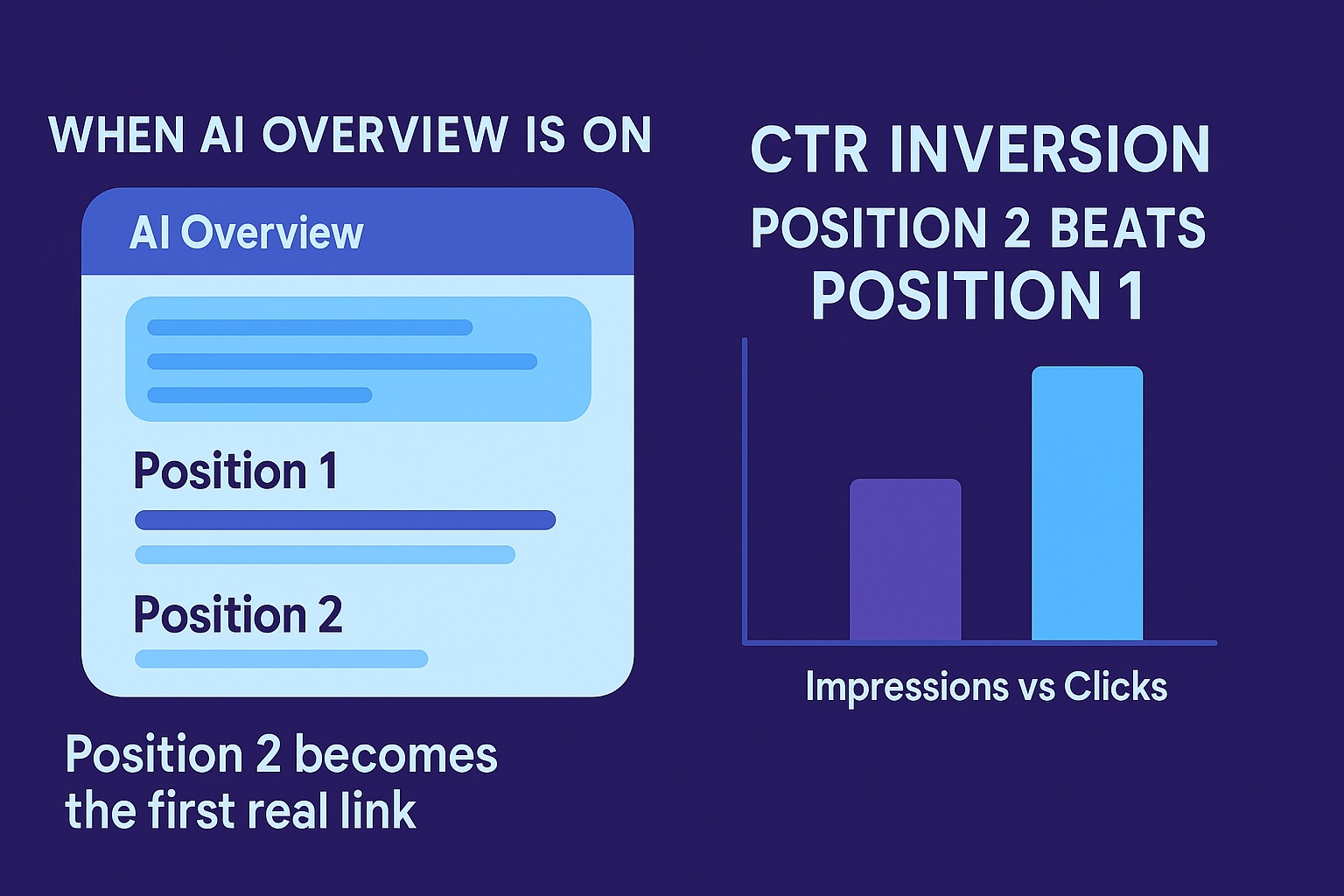 WHEN AI OVERVIEW IS ON

AI Overview

Position 1

Position 2

Position 2 becomes the first real link

CTR INVERSION

POSITION 2 BEATS POSITION 1

Impressions vs Clicks